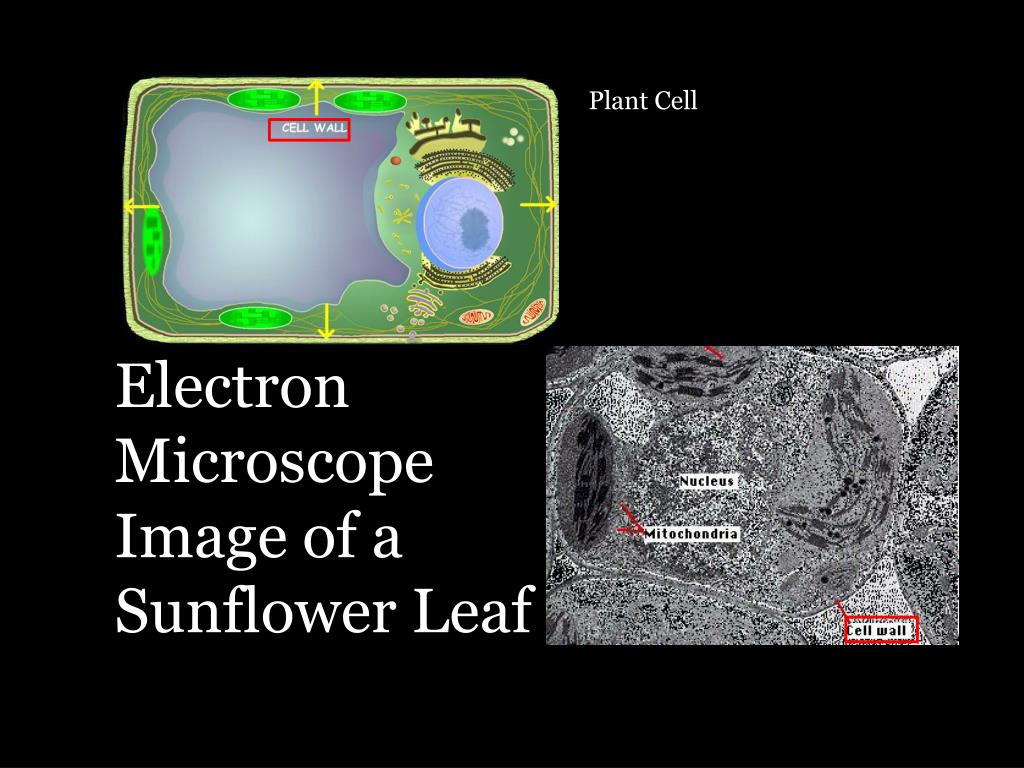 CELL WALL

Plant Cell

Electron Microscope Image of a Sunflower Leaf

Nucleus

Mitochondria

Cell wall